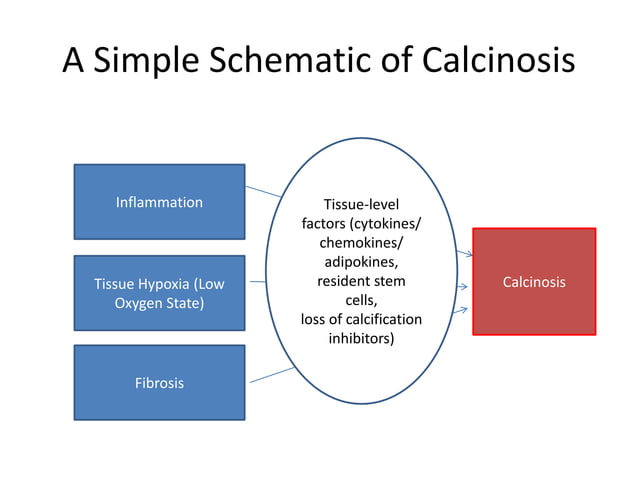 A Simple Schematic of Calcinosis

Inflammation

Tissue Hypoxia (Low Oxygen State)

Fibrosis

Tissue-level factors (cytokines/ chemokines/ adipokines, resident stem cells, loss of calcification inhibitors)

Calcinosis